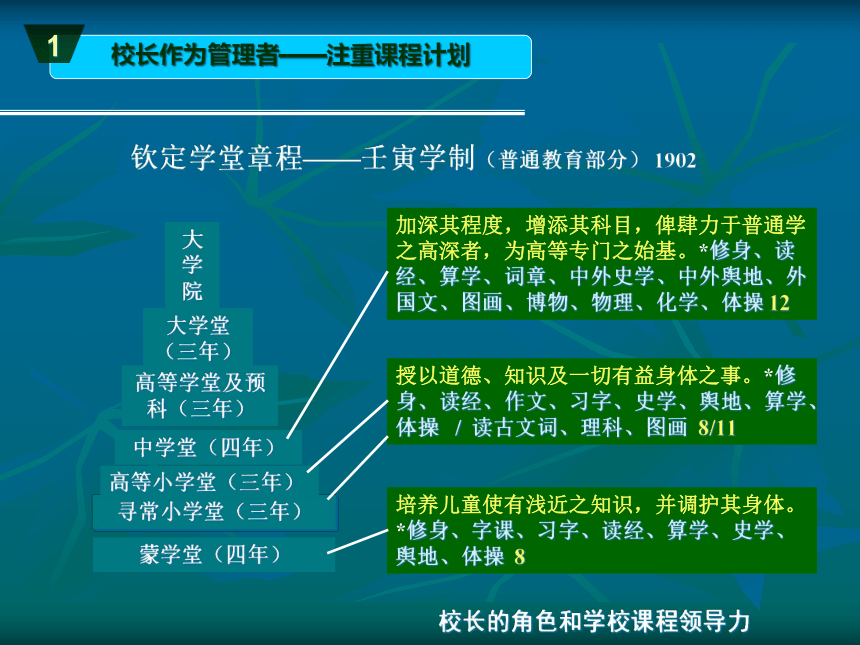 1

校长作为管理者——注重课程计划

钦定学堂章程——壬寅学制（普通教育部分）1902

大学院

大学堂（三年）

高等学堂及预科（三年）

中学堂（四年）

高等小学堂（三年）

寻常小学堂（三年）

蒙学堂（四年）

加深其程度，增添其科目，俾肆力于普通学之高深者，为高等专门之始基。*修身、读经、算学、词章、中外史学、中外舆地、外国文、图画、博物、物理、化学、体操 12

授以道德、知识及一切有益身体之事。*修身、读经、作文、习字、史学、舆地、算学、体操 / 读古文词、理科、图画 8/11

培养儿童使有浅近之知识，并调护其身体。*修身、字课、习字、读经、算学、史学、舆地、体操 8

校长的角色和学校课程领导力